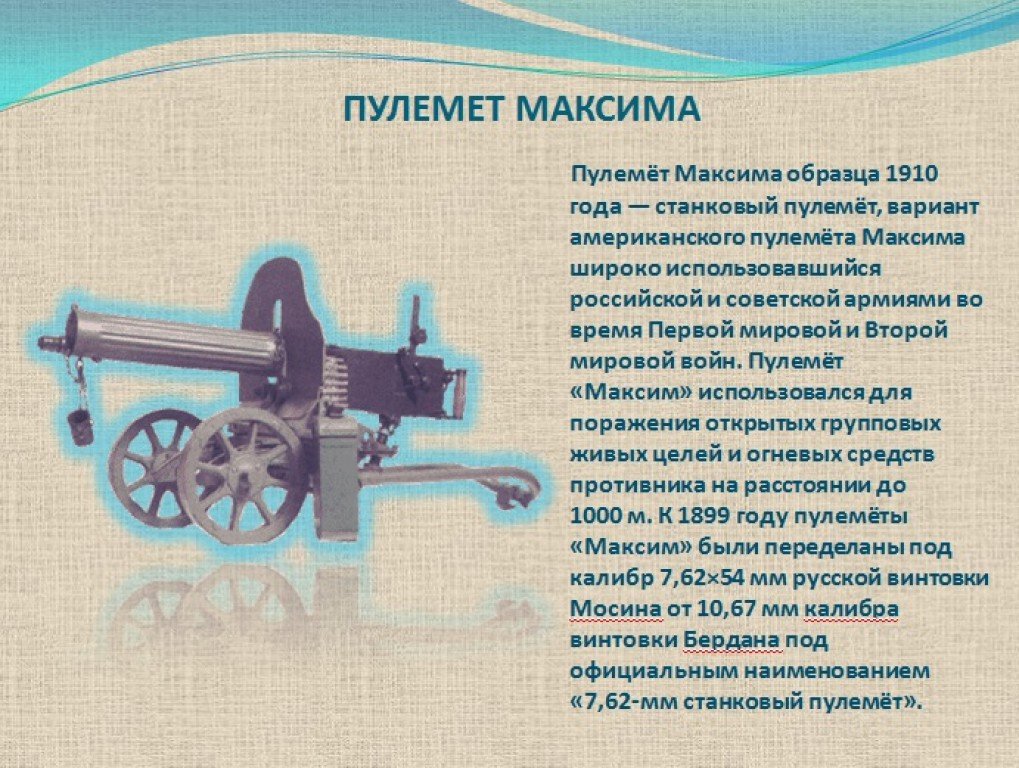 ПУЛЕМЕТ МАКСИМА

Пулемёт Максима образца 1910 года — станковый пулемёт, вариант американского пулемёта Максима широко использовавшийся российской и советской армиями во время Первой мировой и Второй мировой войн. Пулемёт «Максим» использовался для поражения открытых групповых живых целей и огневых средств противника на расстоянии до 1000 м. К 1899 году пулемёты «Максим» были переделаны под калибр 7,62×54 мм русской винтовки Мосина от 10,67 мм калибра винтовки Бердана под официальным наименованием «7,62-мм станковый пулемёт».